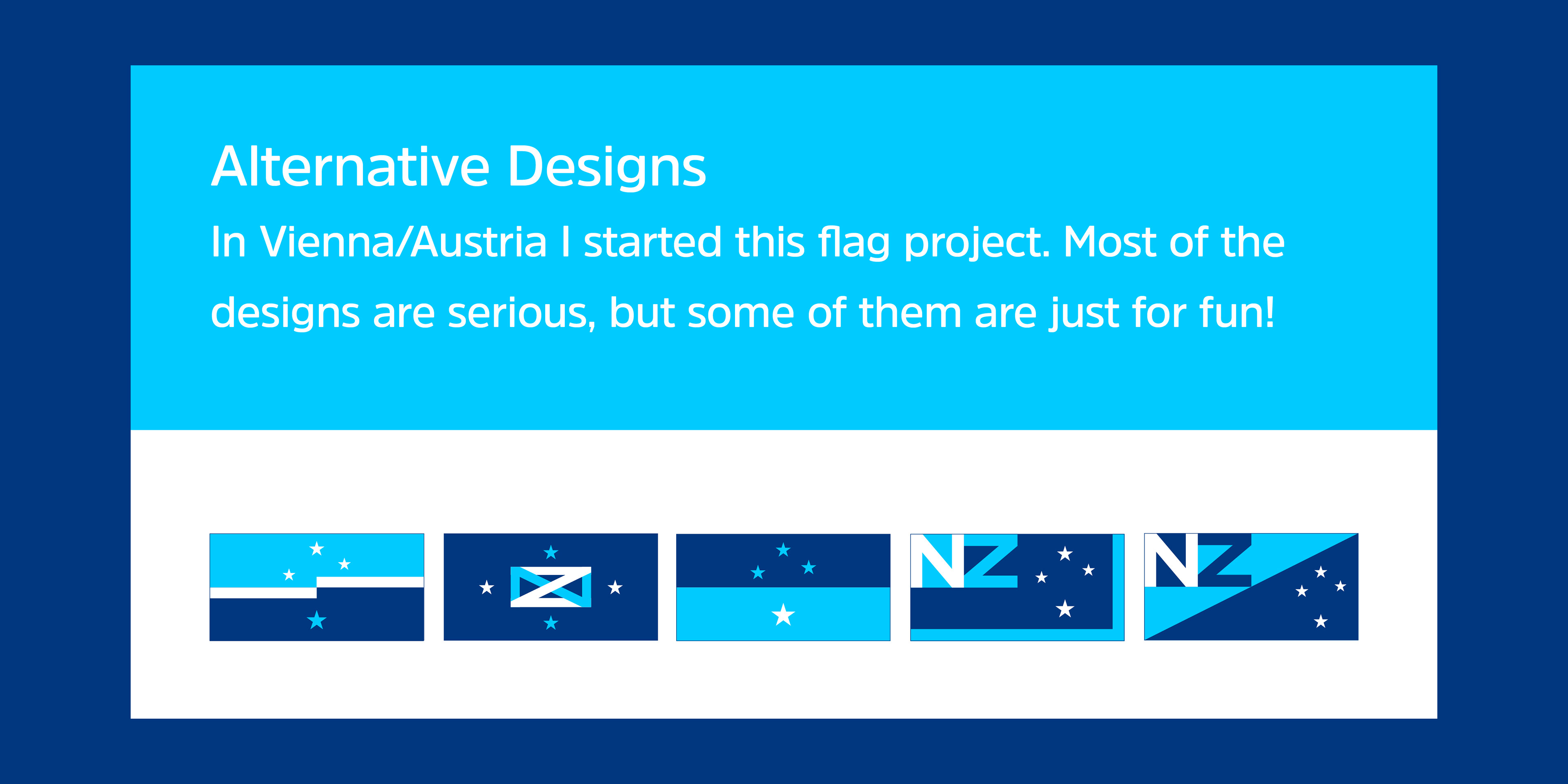 Alternative Designs

In Vienna/Austria I started this flag project. Most of the designs are serious, but some of them are just for fun!

NZ

NZ